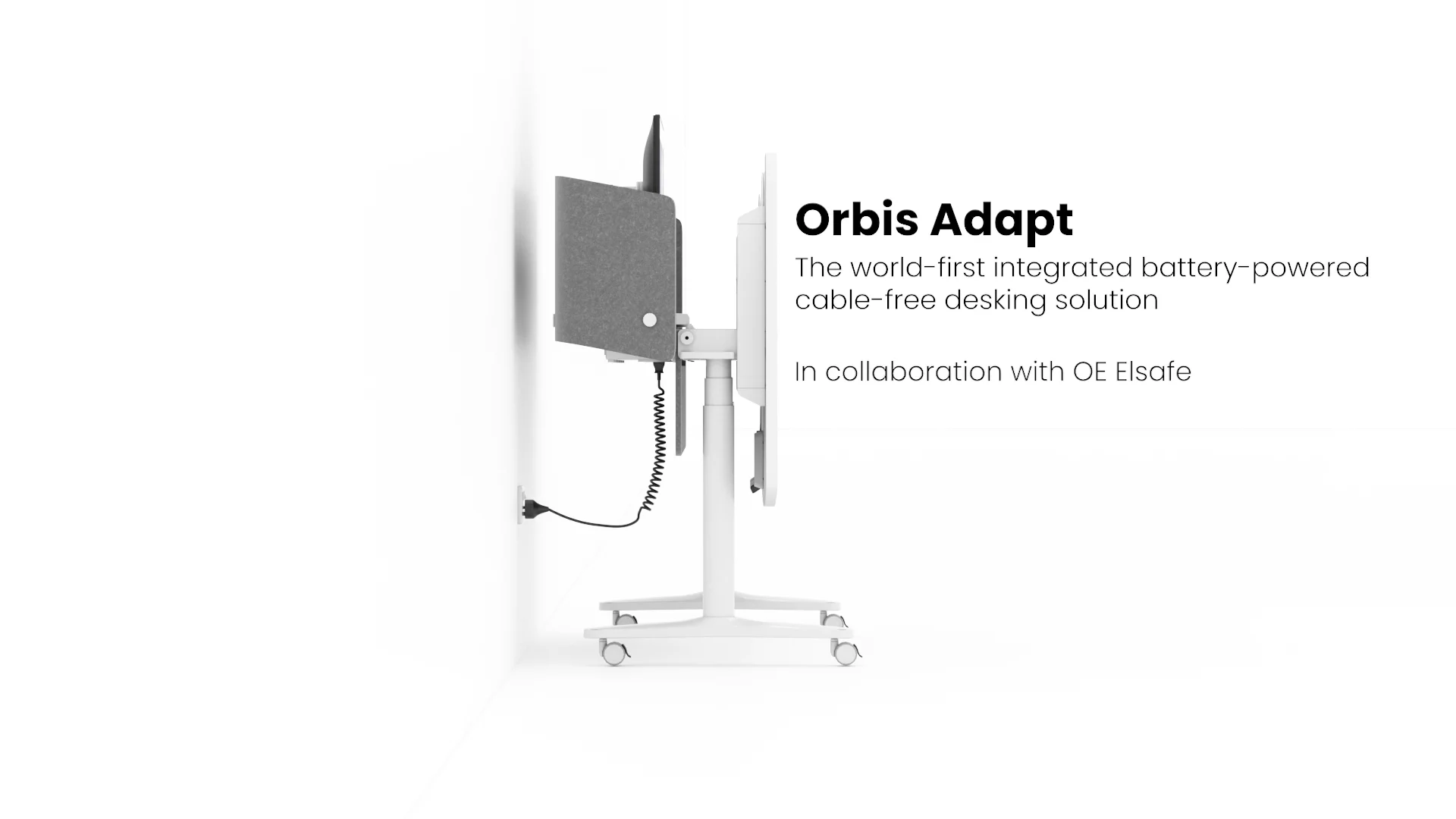 Orbis Adapt
The world-first integrated battery-powered cable-free desking solution

In collaboration with OE Elsafe